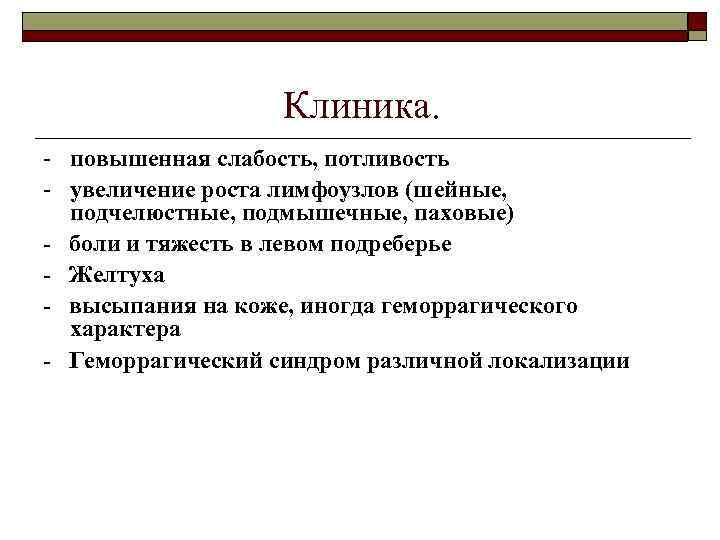 Клиника.

- повышенная слабость, потливость
- увеличение роста лимфоузлов (шейные, подчелюстные, подмышечные, паховые)
- боли и тяжесть в левом подреберье
- Желтуха
- высыпания на коже, иногда геморрагического характера
- Геморрагический синдром различной локализации